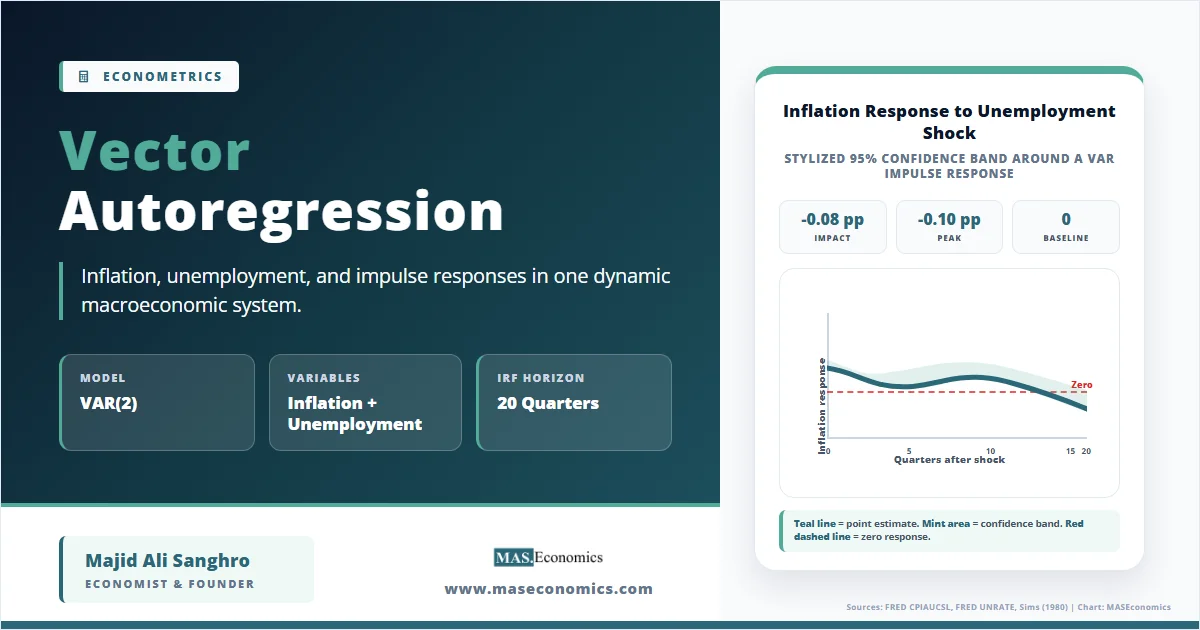 ECONOMETRICS

Vector Autoregression

Inflation, unemployment, and impulse responses in one dynamic macroeconomic system.

MODEL
VAR(2)

VARIABLES
Inflation + Unemployment

IRF HORIZON
20 Quarters

Majid Ali Sanghro
ECONOMIST & FOUNDER

MAS.Economics
www.maseconomics.com

Inflation Response to Unemployment Shock
STYLIZED 95% CONFIDENCE BAND AROUND A VAR IMPULSE RESPONSE

-0.08 pp
IMPACT

-0.10 pp
PEAK

0
BASELINE

Inflation response
Zero
0 5 10 15 20
Quarters after shock

Teal line = point estimate. Mint area = confidence band. Red dashed line = zero response.

Sources: FRED CPIAUCSL, FRED UNRATE, Sims (1980) | Chart: MASEconomics